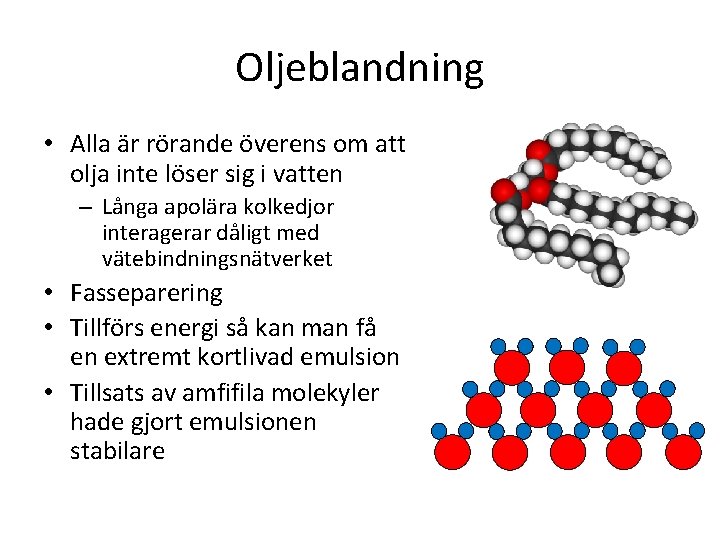 Oljeblandning

• Alla är rörande överens om att olja inte löser sig i vatten
– Långa apolära kolkedjor interagerar dåligt med vätebindningsnätverket
• Fasseparering
• Tillförs energi så kan man få en extremt kortlivad emulsion
• Tillsats av amfifila molekyler hade gjort emulsionen stabilare